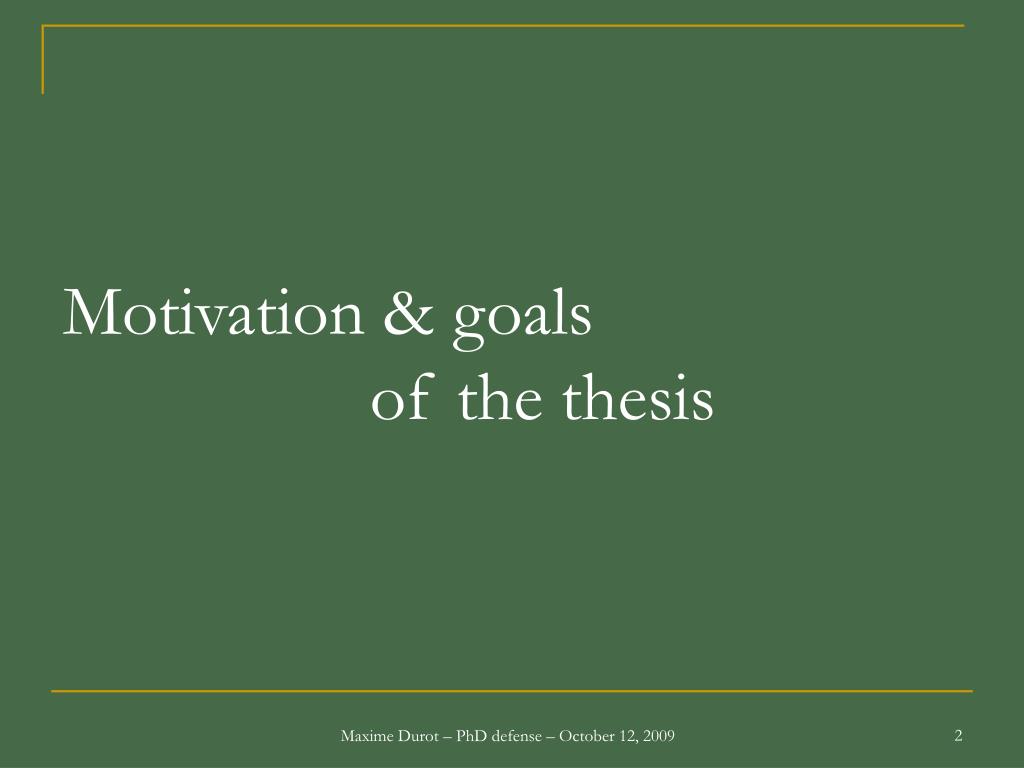 Motivation & goals
of the thesis

Maxime Durot – PhD defense – October 12, 2009

2